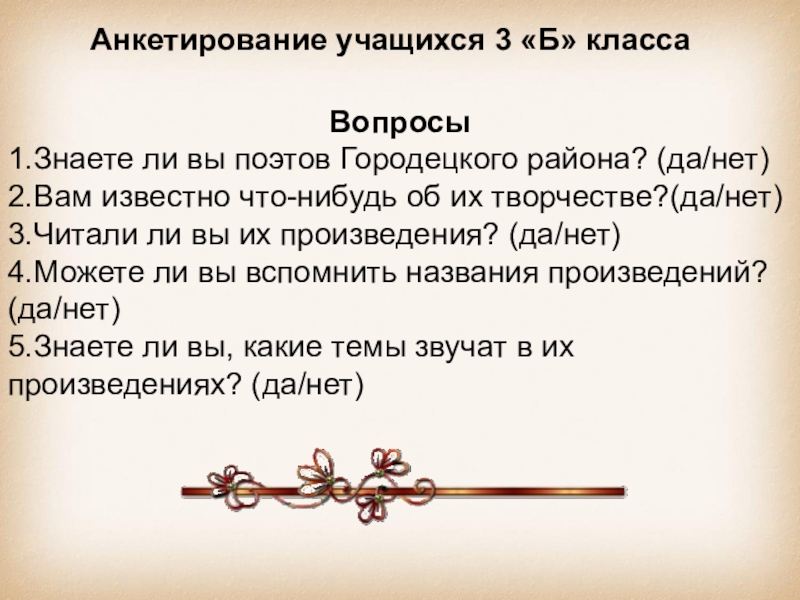 Анкетирование учащихся 3 «Б» класса

Вопросы
1.Знаете ли вы поэтов Городецкого района? (да/нет)
2.Вам известно что-нибудь об их творчестве?(да/нет)
3.Читали ли вы их произведения? (да/нет)
4.Можете ли вы вспомнить названия произведений? (да/нет)
5.Знаете ли вы, какие темы звучат в их произведениях? (да/нет)